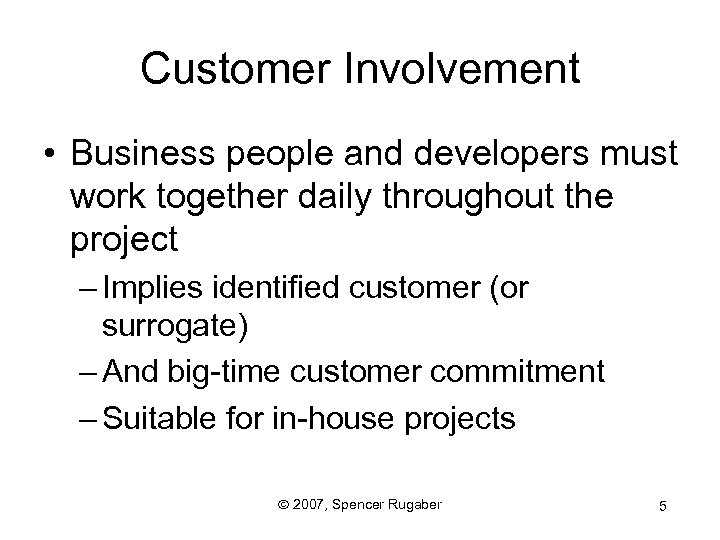 Customer Involvement

• Business people and developers must work together daily throughout the project

– Implies identified customer (or surrogate)

– And big-time customer commitment

– Suitable for in-house projects

© 2007, Spencer Rugaber

5